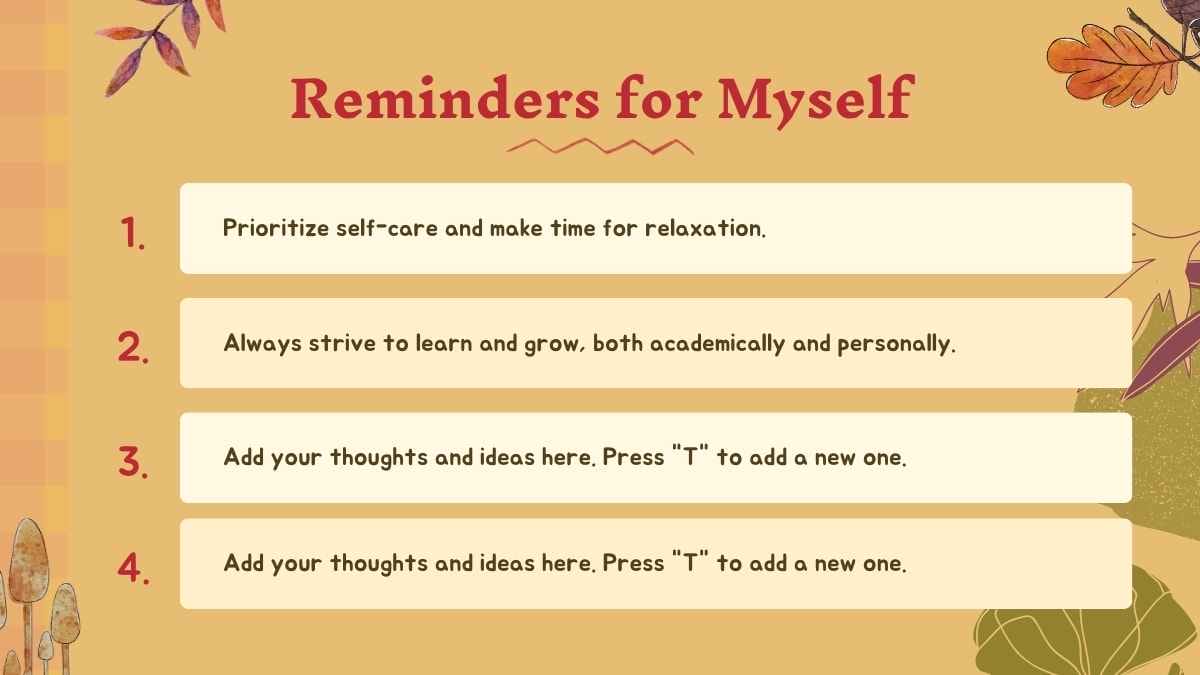 Reminders for Myself

1. Prioritize self-care and make time for relaxation.

2. Always strive to learn and grow, both academically and personally.

3. Add your thoughts and ideas here. Press "T" to add a new one.

4. Add your thoughts and ideas here. Press "T" to add a new one.